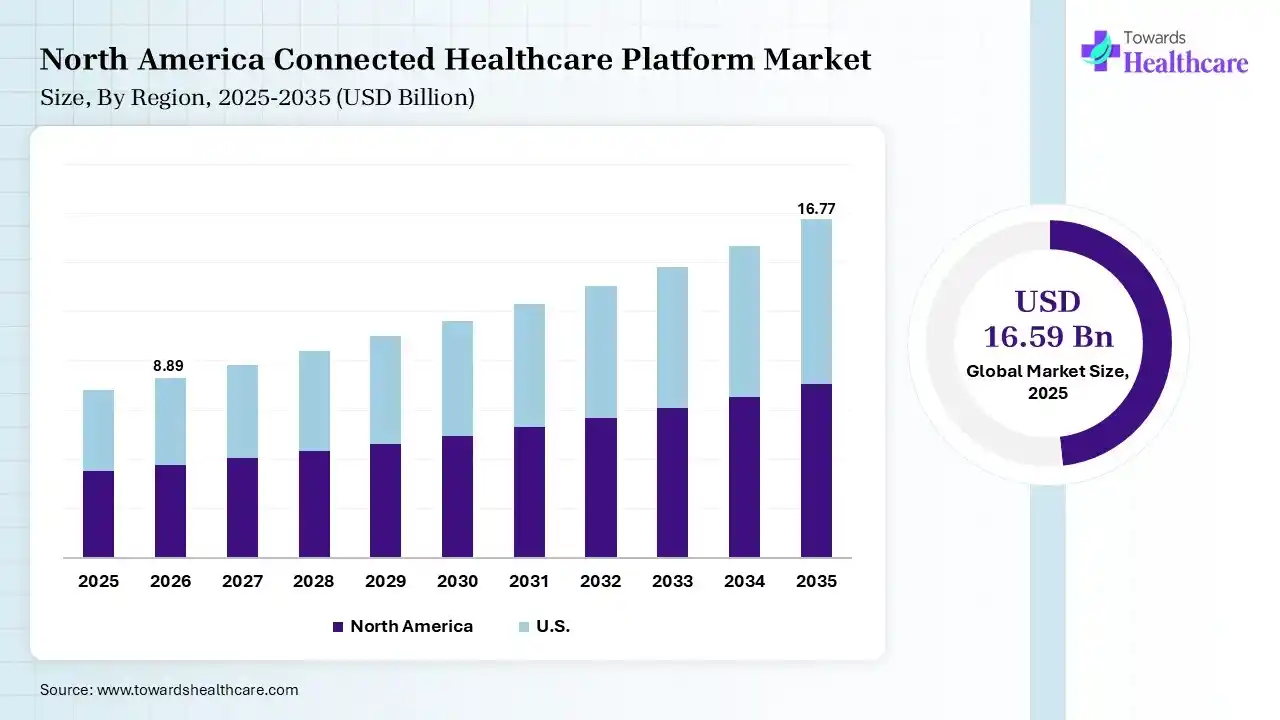 North America Connected Healthcare Platform Market
Size, By Region, 2025-2035 (USD Billion)

Towards Healthcare

8.89

16.77

2025 2026 2027 2028 2029 2030 2031 2032 2033 2034 2035

North America U.S.

USD 16.59 Bn
Global Market Size, 2025

Source: www.towardshealthcare.com